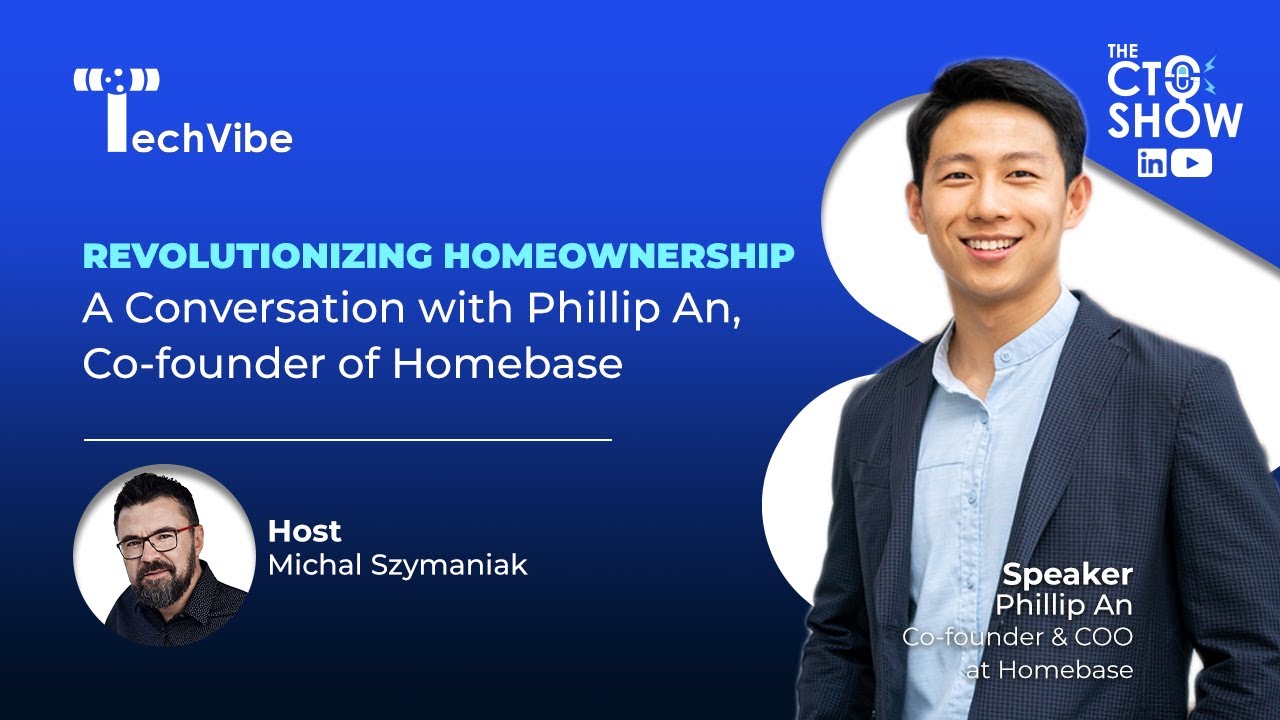 TechVibe

THE CTO SHOW

REVOLUTIONIZING HOMEOWNERSHIP
A Conversation with Phillip An, Co-founder of Homebase

Host
Michal Szymaniak

Speaker
Phillip An
Co-founder & COO at Homebase